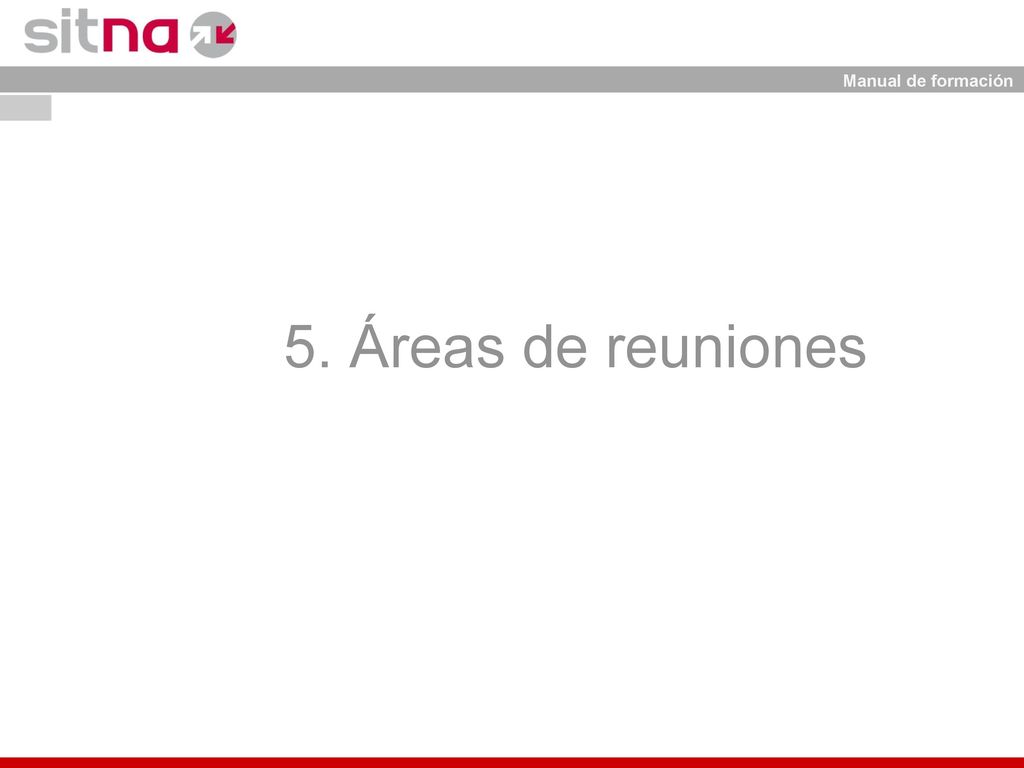 sitna

Manual de formación

5. Áreas de reuniones